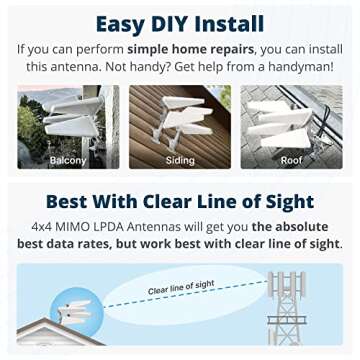 Easy DIY Install

If you can perform simple home repairs, you can install this antenna. Not handy? Get help from a handyman!

Balcony

Siding

Roof

Best With Clear Line of Sight

4x4 MIMO LPDA Antennas will get you the absolute best data rates, but work best with clear line of sight.

Clear line of sight